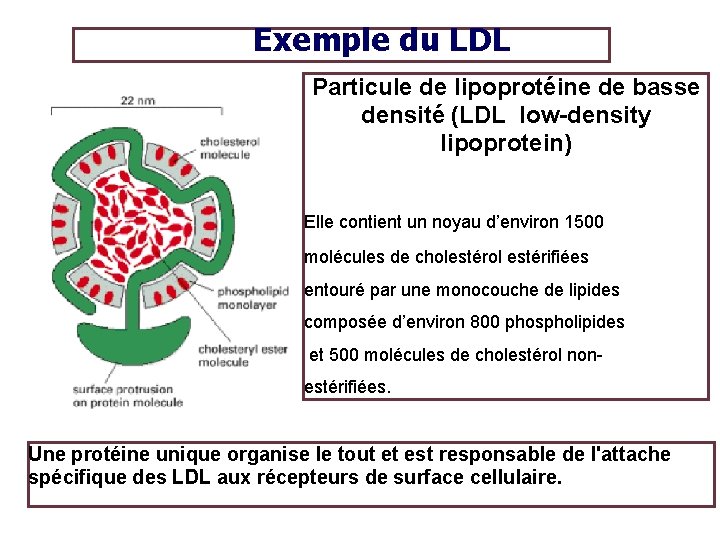 Exemple du LDL

22 nm

cholesterol molecule

phospholipid monolayer

cholesteryl ester molecule

surface protrusion on protein molecule

Particule de lipoprotéine de basse densité (LDL low-density lipoprotein)

Elle contient un noyau d'environ 1500 molécules de cholestérol estérifiées entouré par une monocouche de lipides composée d'environ 800 phospholipides et 500 molécules de cholestérol non-estérifiées.

Une protéine unique organise le tout et est responsable de l'attache spécifique des LDL aux récepteurs de surface cellulaire.